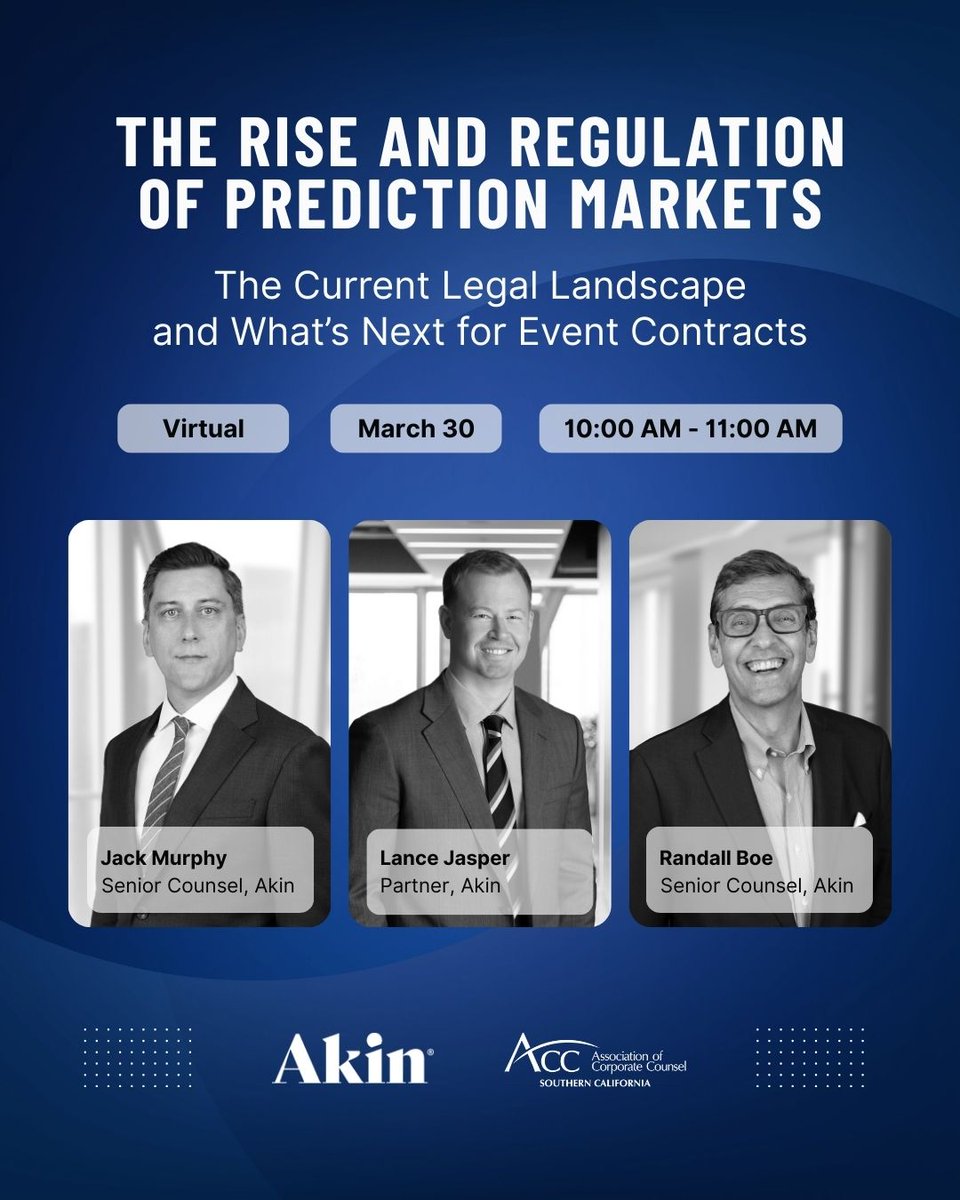 THE RISE AND REGULATION OF PREDICTION MARKETS

The Current Legal Landscape and What's Next for Event Contracts

Virtual

March 30

10:00 AM - 11:00 AM

Jack Murphy
Senior Counsel, Akin

Lance Jasper
Partner, Akin

Randall Boe
Senior Counsel, Akin

Akin

ACC Association of Corporate Counsel
SOUTHERN CALIFORNIA